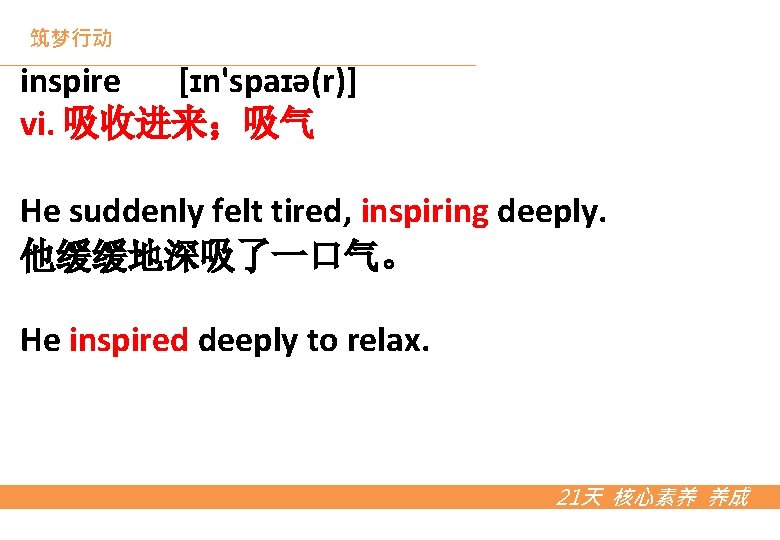 筑梦行动

inspire [ɪnˈspaɪə(r)]
vi. 吸收进来；吸气

He suddenly felt tired, inspiring deeply.
他缓缓地深吸了一口气。

He inspired deeply to relax.

21天 核心素养 养成